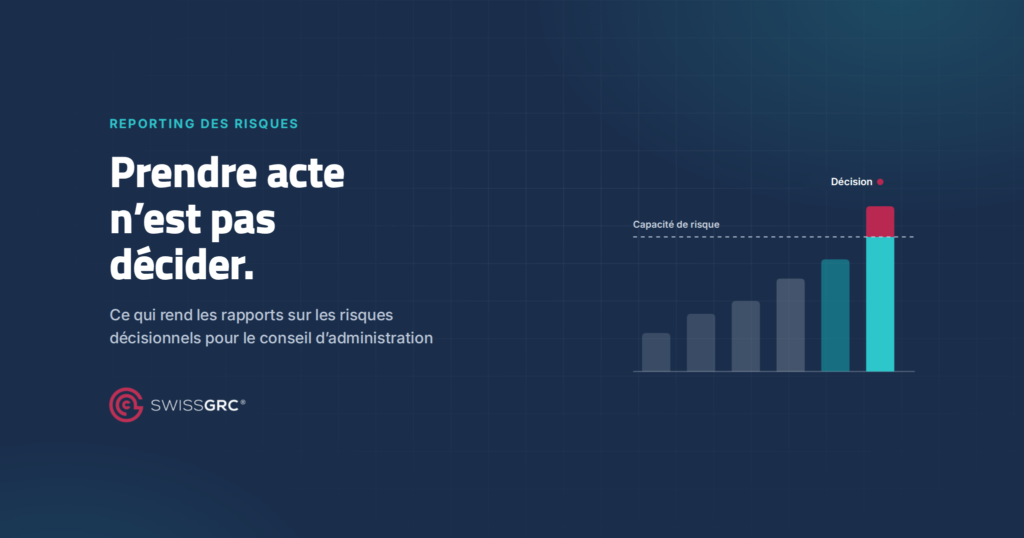 REPORTING DES RISQUES

Prendre acte n'est pas décider.

Ce qui rend les rapports sur les risques décisionnels pour le conseil d'administration

SWISSGRC®

Décision

Capacité de risque